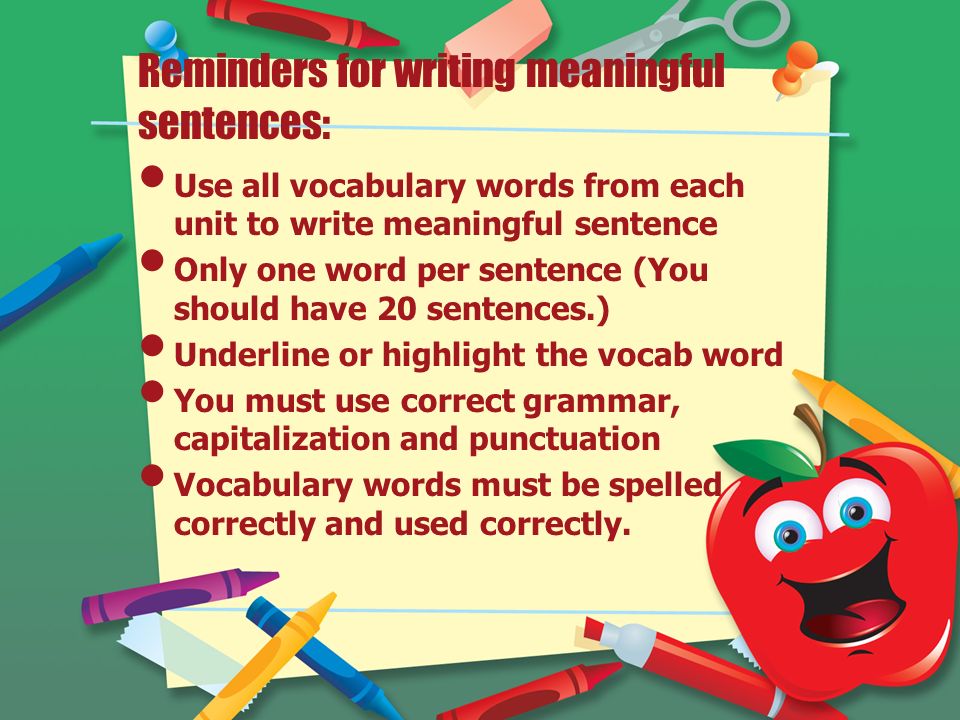 Reminders for writing meaningful sentences:

- Use all vocabulary words from each unit to write meaningful sentence
- Only one word per sentence (You should have 20 sentences.)
- Underline or highlight the vocab word
- You must use correct grammar, capitalization and punctuation
- Vocabulary words must be spelled correctly and used correctly.